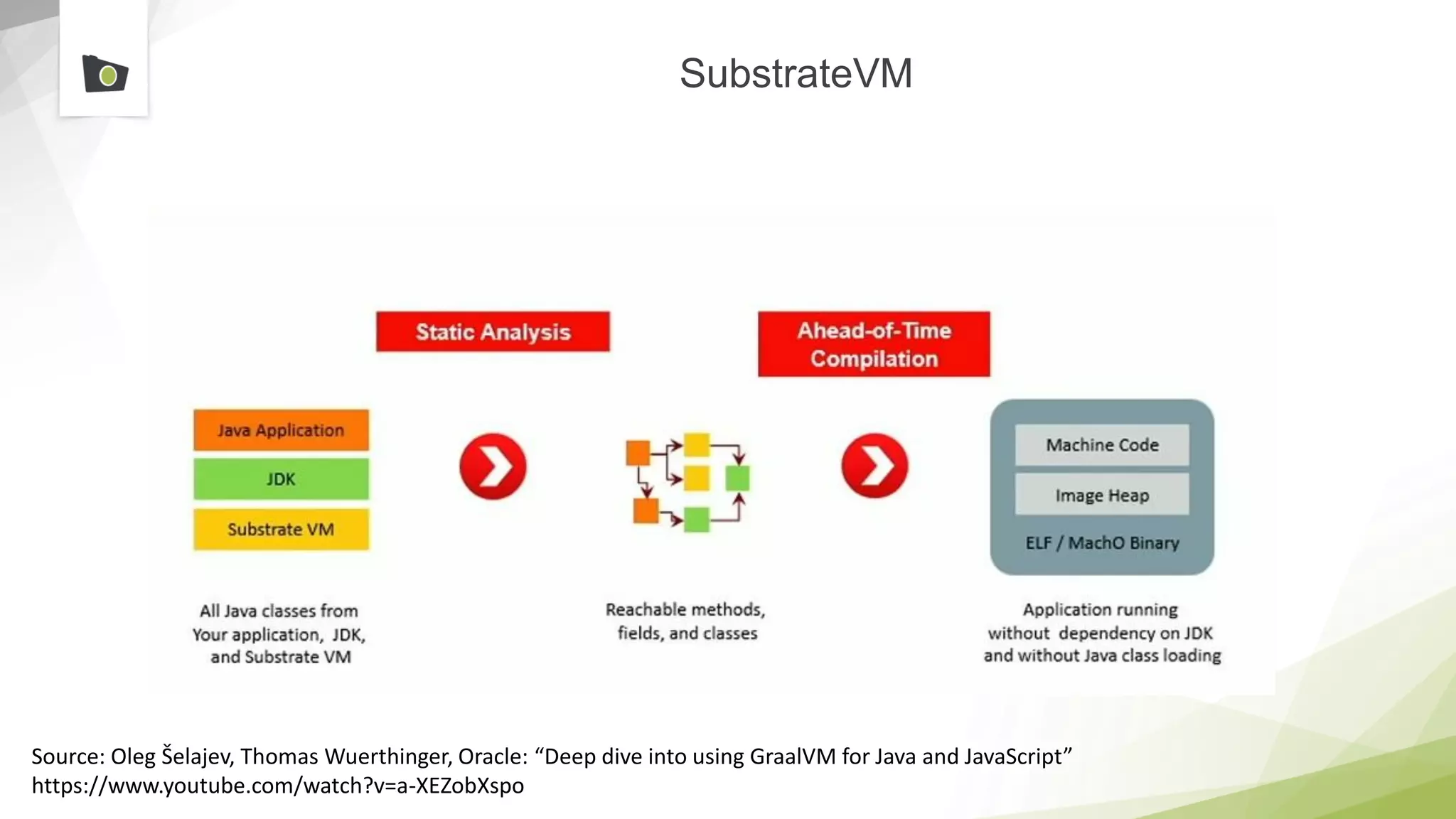 SubstrateVM

Static Analysis

Ahead-of-Time Compilation

Java Application

JDK

Substrate VM

Machine Code

Image Heap

ELF / MachO Binary

All Java classes from Your application, JDK, and Substrate VM

Reachable methods, fields, and classes

Application running without dependency on JDK and without Java class loading

Source: Oleg Šelajev, Thomas Wuerthinger, Oracle: “Deep dive into using GraalVM for Java and JavaScript”
https://www.youtube.com/watch?v=a-XEZobXspo